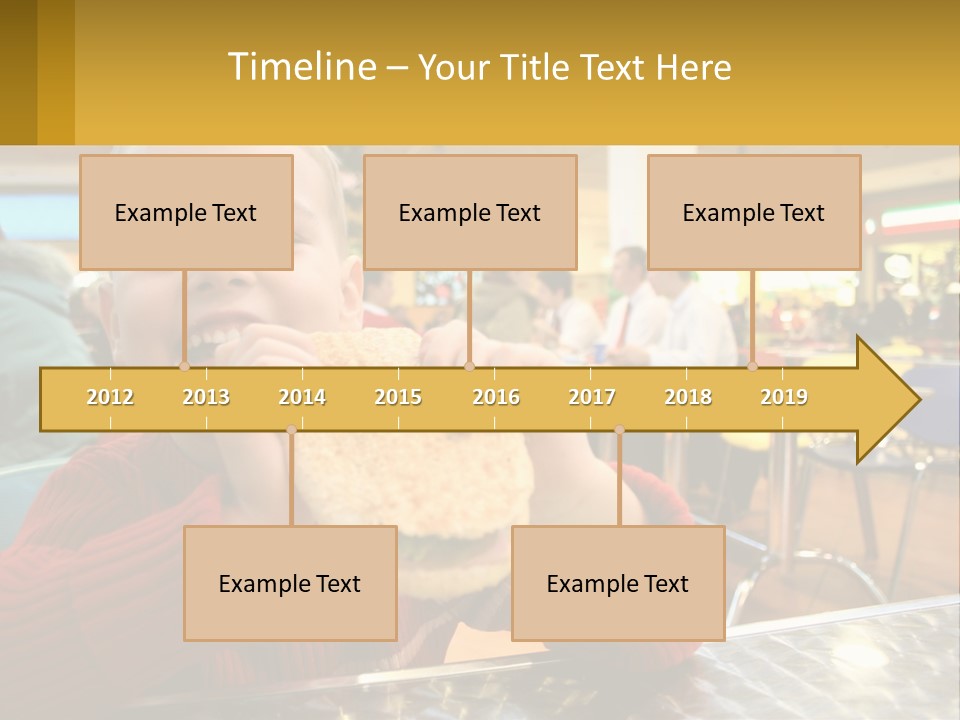 Timeline – Your Title Text Here

Example Text

Example Text

Example Text

2012 2013 2014 2015 2016 2017 2018 2019

Example Text

Example Text